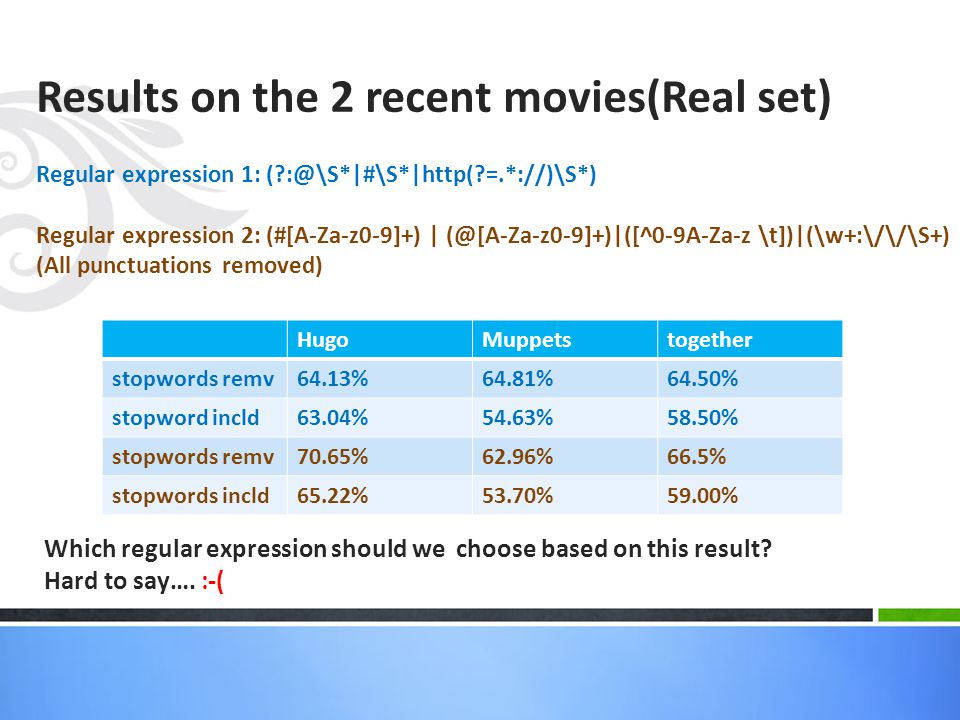 Results on the 2 recent movies(Real set)

Regular expression 1: (?:@\S*|#\S*|http(?=.*://)\S*)

Regular expression 2: (#[A-Za-z0-9]+) | (@[A-Za-z0-9]+)|([^0-9A-Za-z \t])|(\w+:\/\/\S+)
(All punctuations removed)

| | Hugo | Muppets | together |
|---|---|---|---|
| stopwords remv | 64.13% | 64.81% | 64.50% |
| stopword incld | 63.04% | 54.63% | 58.50% |
| stopwords remv | 70.65% | 62.96% | 66.5% |
| stopwords incld | 65.22% | 53.70% | 59.00% |

Which regular expression should we choose based on this result?
Hard to say…. :-(